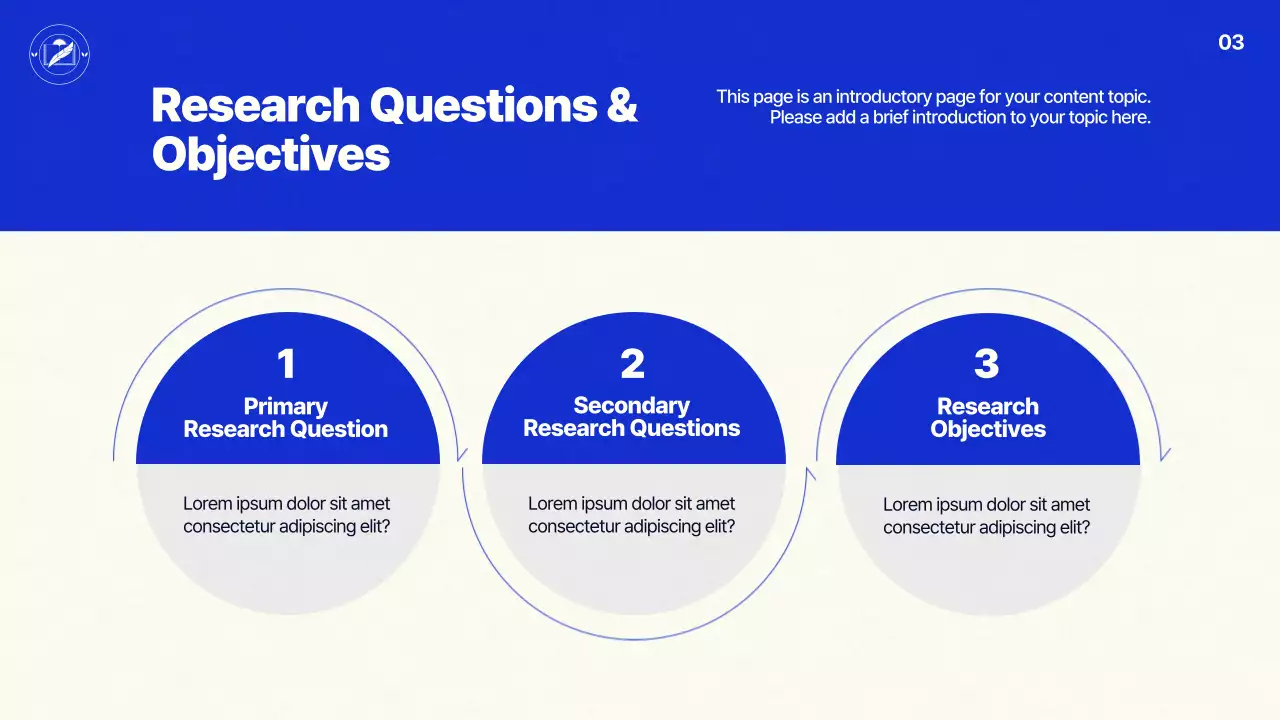 03

Research Questions & Objectives

This page is an introductory page for your content topic. Please add a brief introduction to your topic here.

1
Primary Research Question

Lorem ipsum dolor sit amet consectetur adipiscing elit?

2
Secondary Research Questions

Lorem ipsum dolor sit amet consectetur adipiscing elit?

3
Research Objectives

Lorem ipsum dolor sit amet consectetur adipiscing elit?